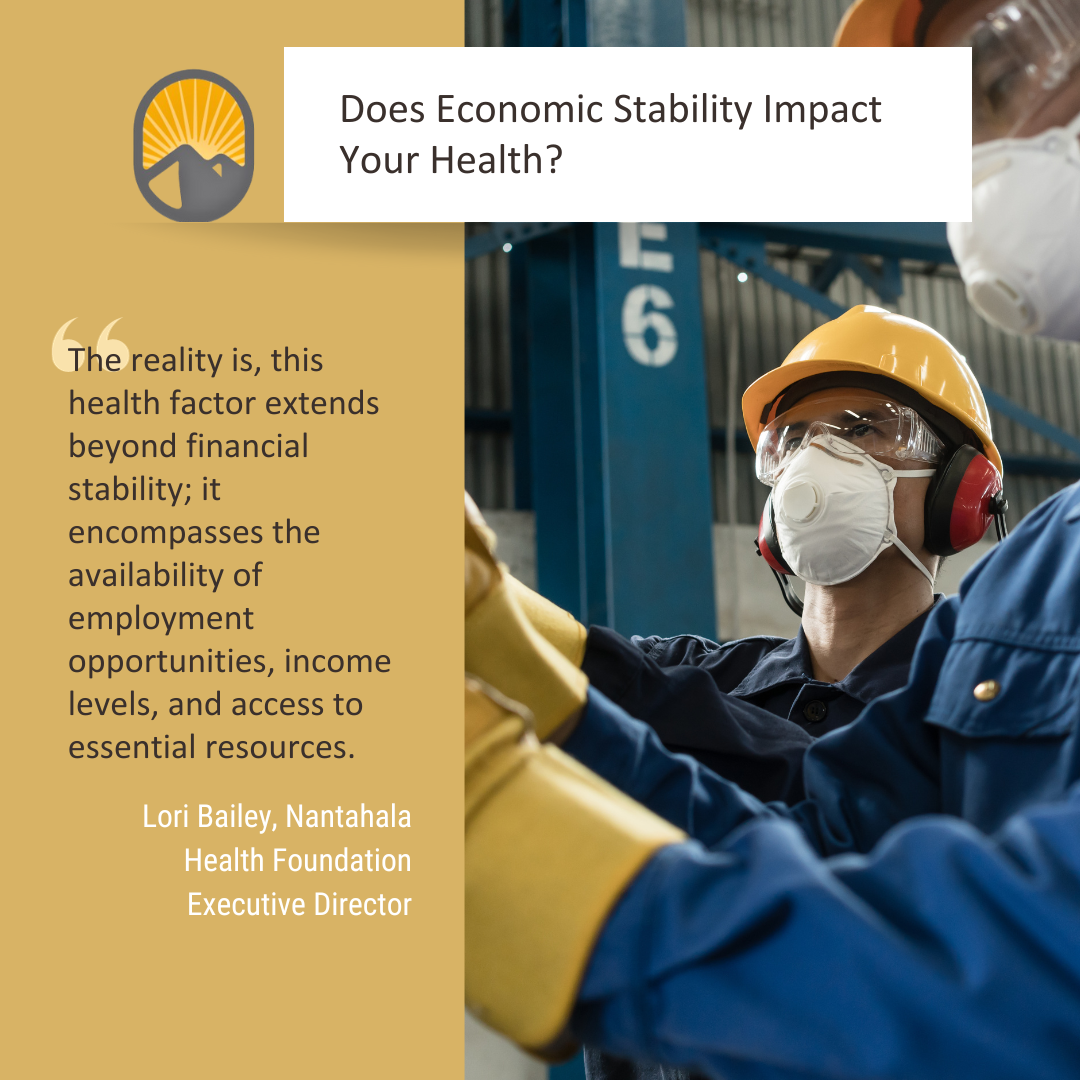 Does Economic Stability Impact Your Health?

“The reality is, this health factor extends beyond financial stability; it encompasses the availability of employment opportunities, income levels, and access to essential resources.

Lori Bailey, Nantahala Health Foundation Executive Director

E
6